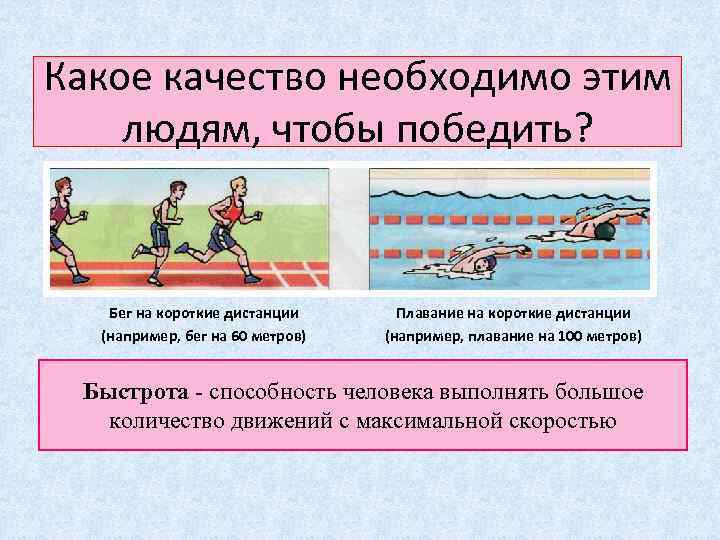 Какое качество необходимо этим людям, чтобы победить?

Бег на короткие дистанции
(например, бег на 60 метров)

Плавание на короткие дистанции
(например, плавание на 100 метров)

Быстрота - способность человека выполнять большое количество движений с максимальной скоростью